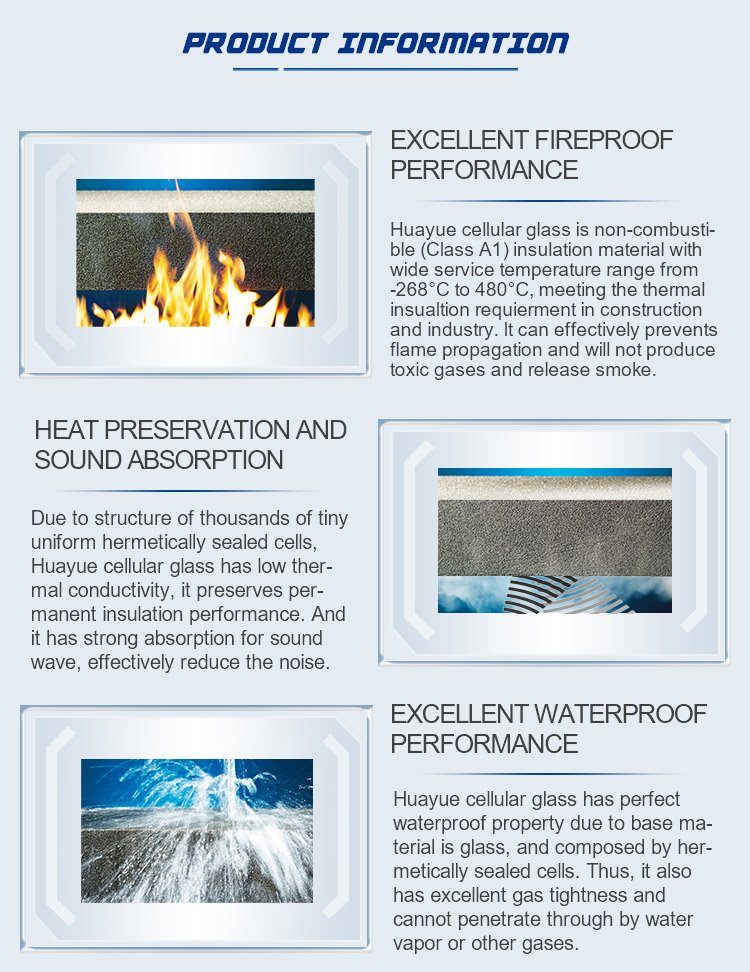 PRODUCT INFORMATION

EXCELLENT FIREPROOF PERFORMANCE

Huayue cellular glass is non-combustible (Class A1) insulation material with wide service temperature range from -268°C to 480°C, meeting the thermal insualtion requierment in construction and industry. It can effectively prevents flame propagation and will not produce toxic gases and release smoke.

HEAT PRESERVATION AND SOUND ABSORPTION

Due to structure of thousands of tiny uniform hermetically sealed cells, Huayue cellular glass has low thermal conductivity, it preserves permanent insulation performance. And it has strong absorption for sound wave, effectively reduce the noise.

EXCELLENT WATERPROOF PERFORMANCE

Huayue cellular glass has perfect waterproof property due to base material is glass, and composed by hermetically sealed cells. Thus, it also has excellent gas tightness and cannot penetrate through by water vapor or other gases.